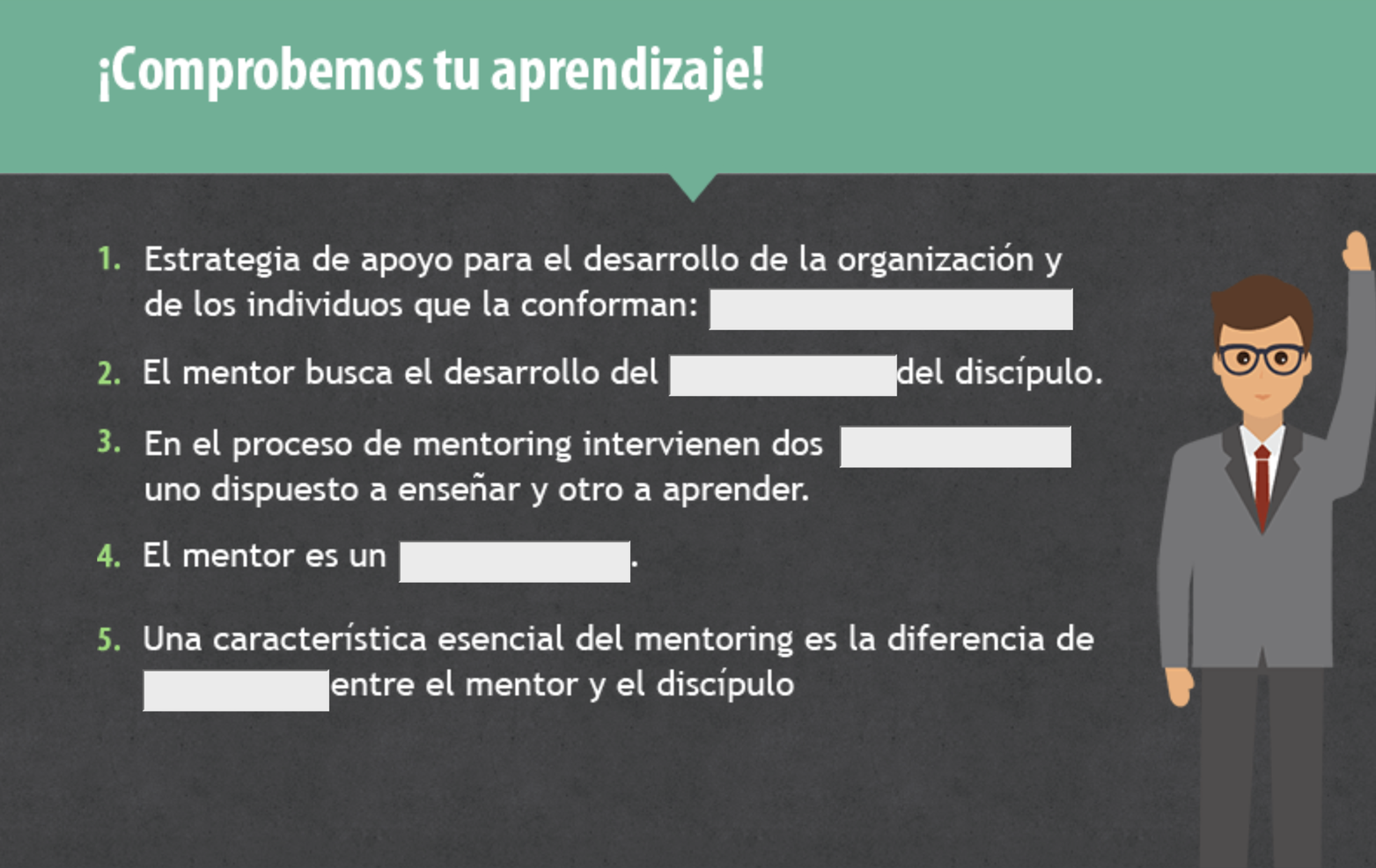 ¡Comprobemos tu aprendizaje!

1. Estrategia de apoyo para el desarrollo de la organización y de los individuos que la conforman:

2. El mentor busca el desarrollo del del discípulo.

3. En el proceso de mentoring intervienen dos uno dispuesto a enseñar y otro a aprender.

4. El mentor es un .

5. Una característica esencial del mentoring es la diferencia de entre el mentor y el discípulo